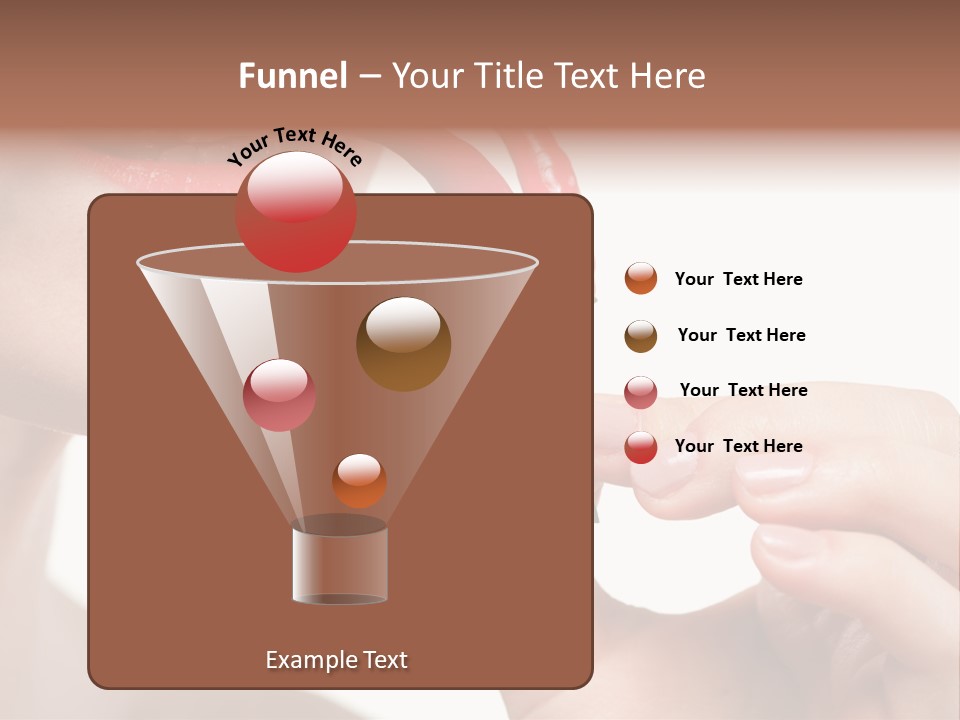 Funnel – Your Title Text Here

Your Text Here

Your Text Here

Your Text Here

Your Text Here

Your Text Here

Example Text